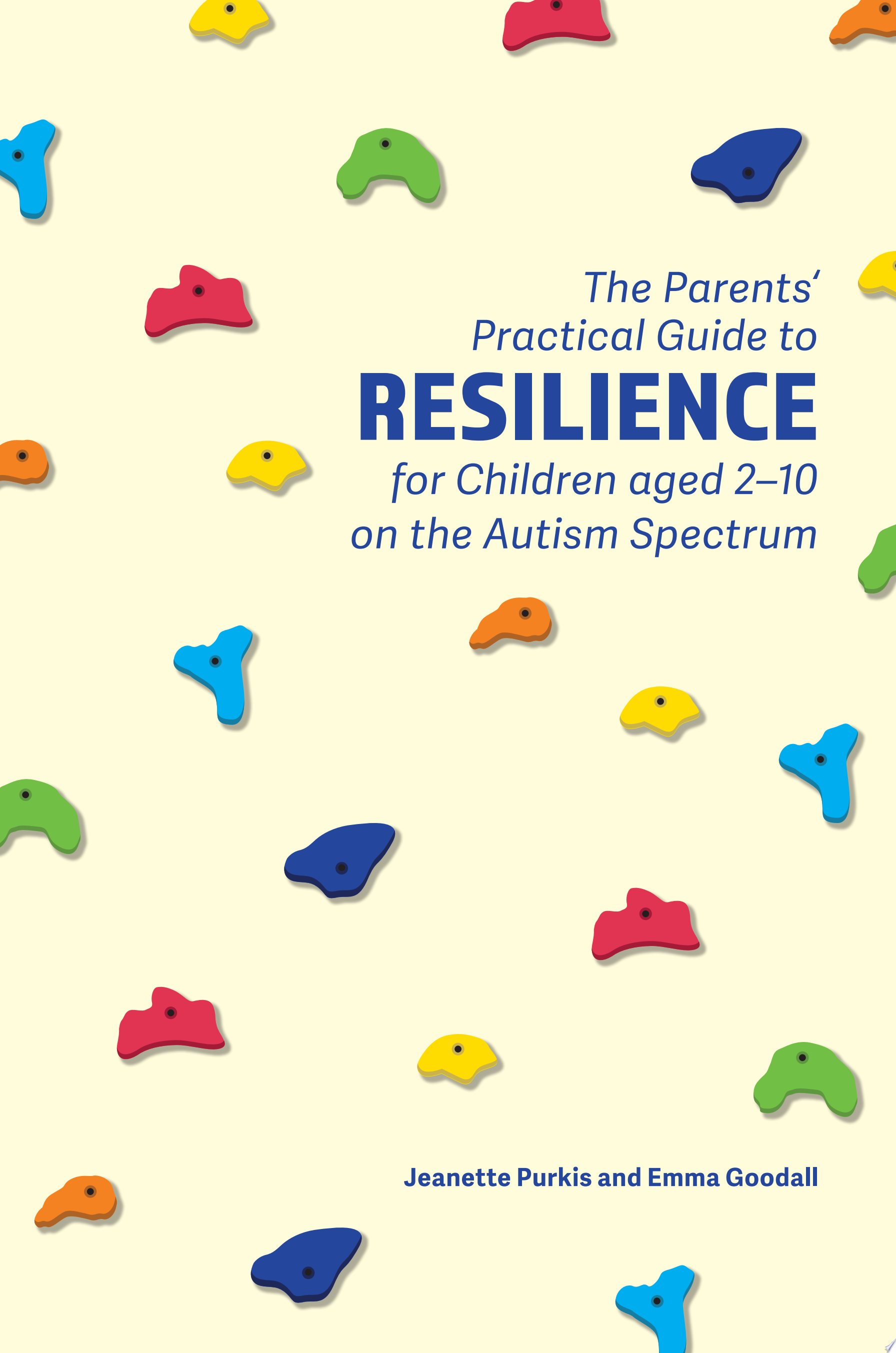 The Parents' Practical Guide to
RESILIENCE
for Children aged 2–10 on the Autism Spectrum

Jeanette Purkis and Emma Goodall